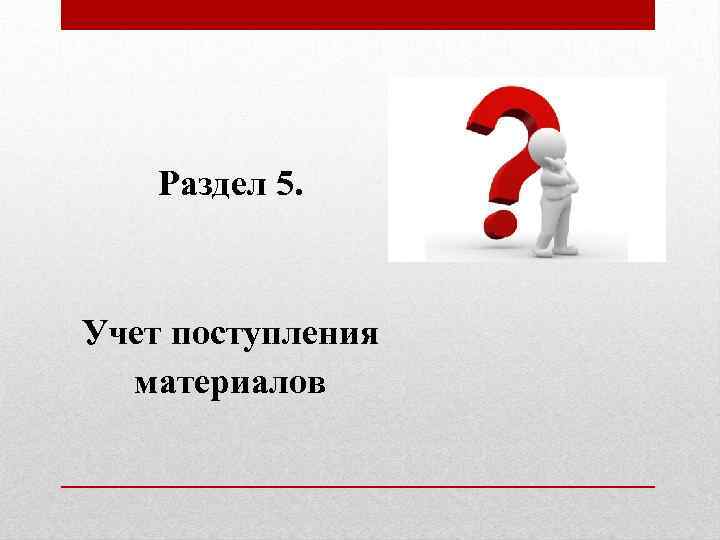 Раздел 5.

Учет поступления материалов